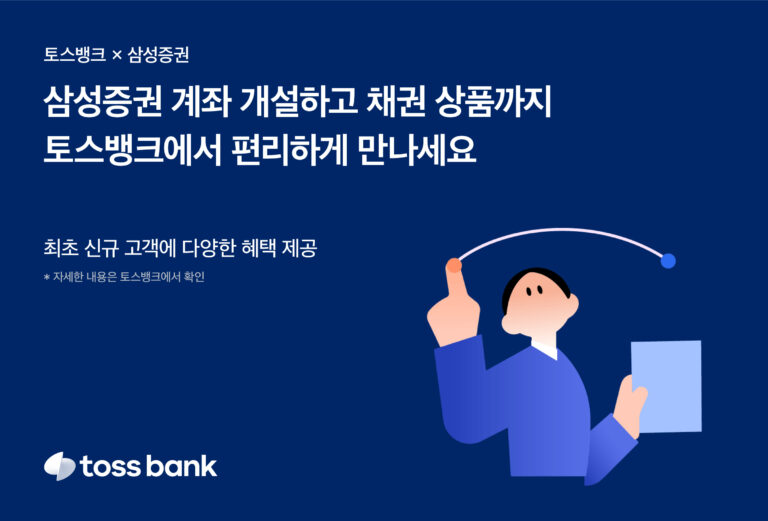 토스뱅크 × 삼성증권

삼성증권 계좌 개설하고 채권 상품까지
토스뱅크에서 편리하게 만나세요

최초 신규 고객에 다양한 혜택 제공

* 자세한 내용은 토스뱅크에서 확인

toss bank